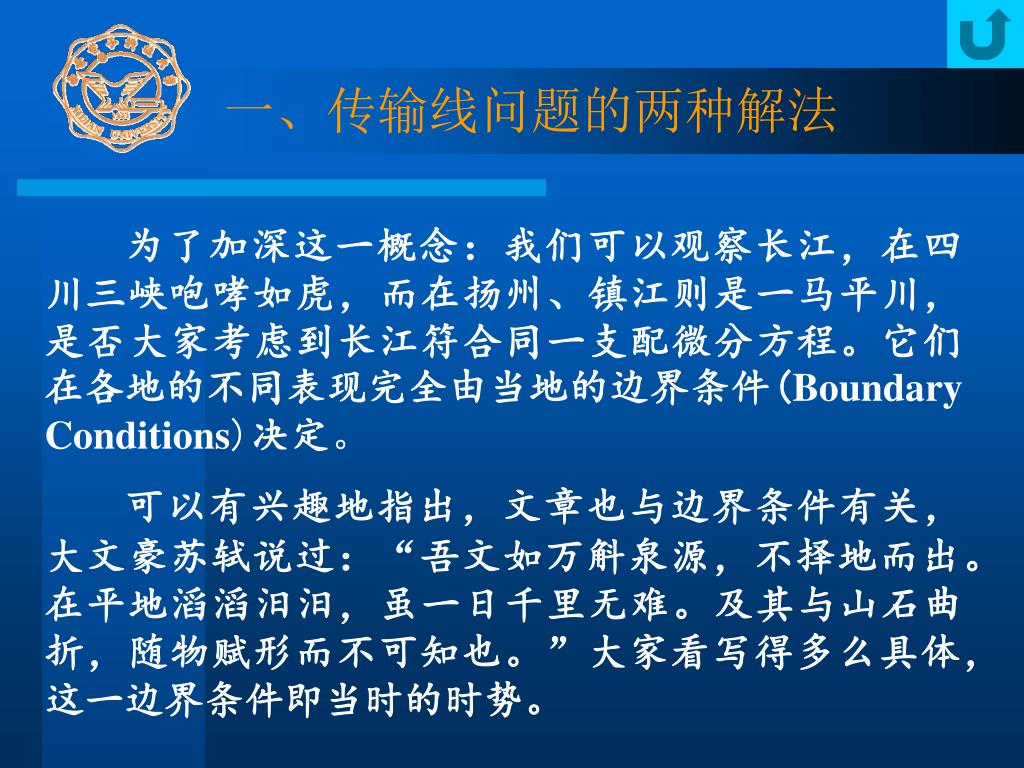 一、传输线问题的两种解法

为了加深这一概念：我们可以观察长江，在四川三峡咆哮如虎，而在扬州、镇江则是一马平川，是否大家考虑到长江符合同一支配微分方程。它们在各地的不同表现完全由当地的边界条件(Boundary Conditions)决定。

可以有兴趣地指出，文章也与边界条件有关，大文豪苏轼说过：“吾文如万斛泉源，不择地而出。在平地滔滔汩汩，虽一日千里无难。及其与山石曲折，随物赋形而不可知也。”大家看写得多么具体，这一边界条件即当时的时势。